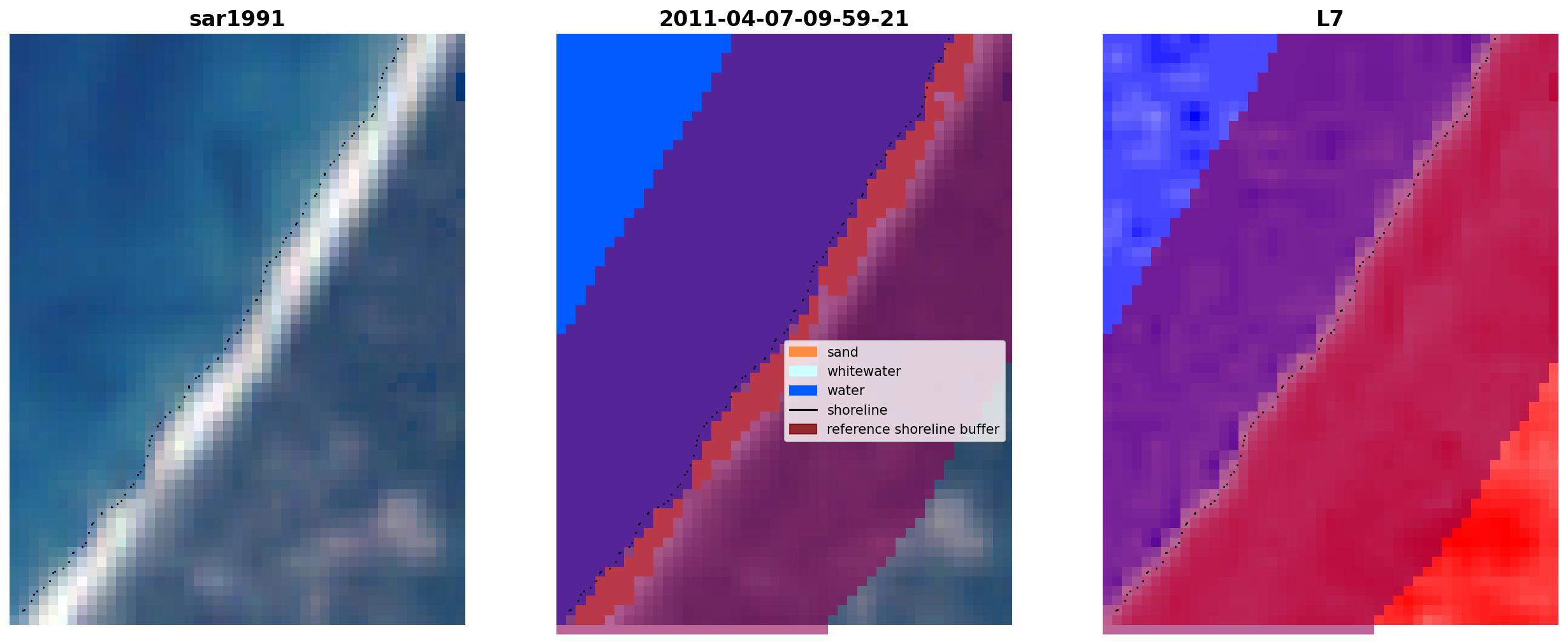 sar1991

2011-04-07-09-59-21

sand
whitewater
water
shoreline
reference shoreline buffer

L7